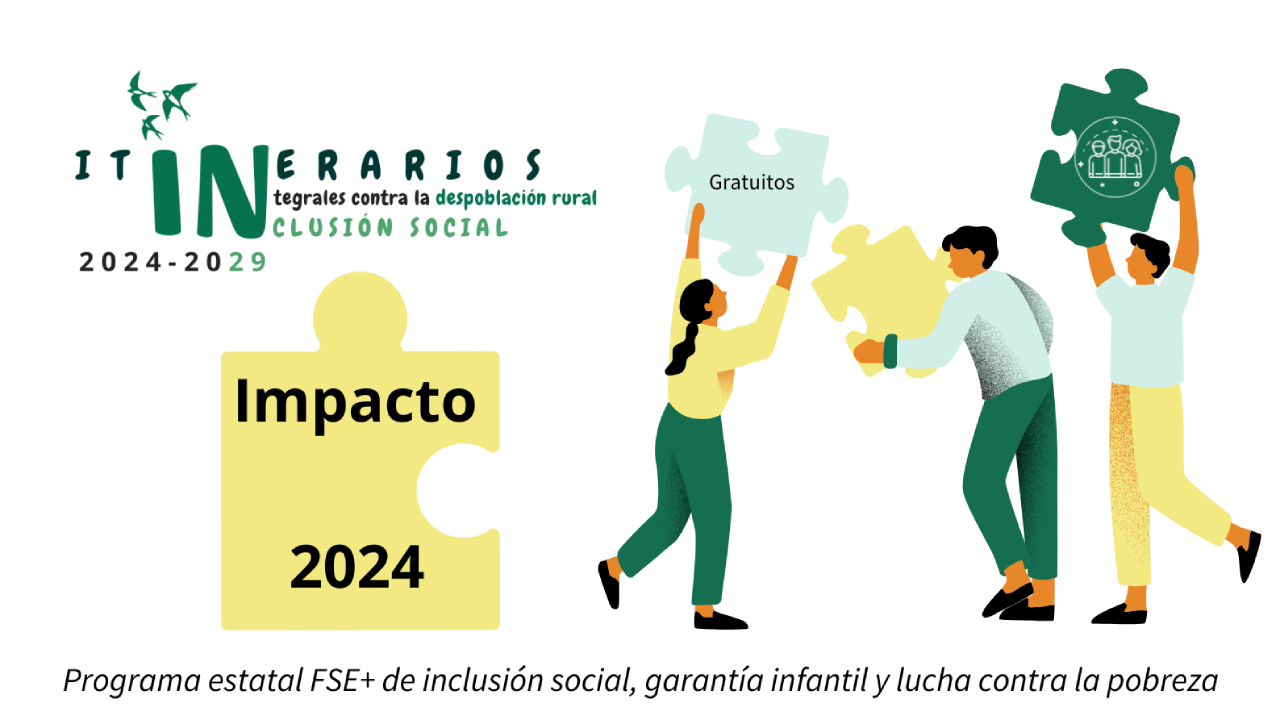 ITINERARIOS
INtegrales contra la despoblación rural
INCLUSIÓN SOCIAL
2024-2029

Gratuitos

Impacto

2024

Programa estatal FSE+ de inclusión social, garantía infantil y lucha contra la pobreza